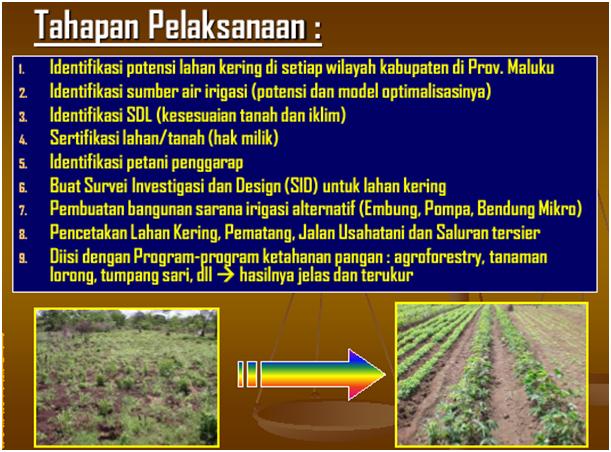 Tahapan Pelaksanaan :

1. Identifikasi potensi lahan kering di setiap wilayah kabupaten di Prov. Maluku
2. Identifikasi sumber air irigasi (potensi dan model optimalisasinya)
3. Identifikasi SDL (kesesuaian tanah dan iklim)
4. Sertifikasi lahan/tanah (hak milik)
5. Identifikasi petani penggarap
6. Buat Survei Investigasi dan Design (SID) untuk lahan kering
7. Pembuatan bangunan sarana irigasi alternatif (Embung, Pompa, Bendung Mikro)
8. Pencetakan Lahan Kering, Pematang, Jalan Usahatani dan Saluran tersier
9. Diisi dengan Program-program ketahanan pangan : agroforestry, tanaman lorong, tumpang sari, dll → hasilnya jelas dan terukur